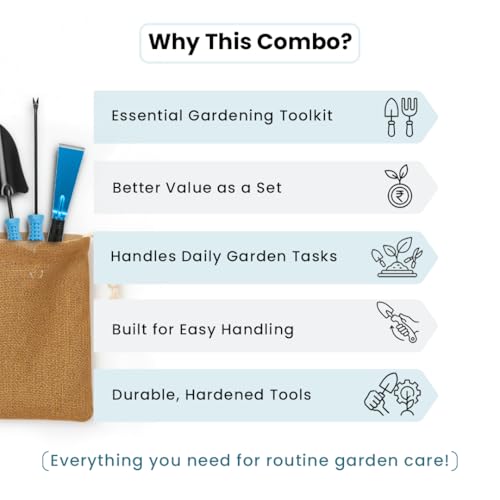 Why This Combo?

Essential Gardening Toolkit

Better Value as a Set

₹

Handles Daily Garden Tasks

Built for Easy Handling

Durable, Hardened Tools

(Everything you need for routine garden care!)